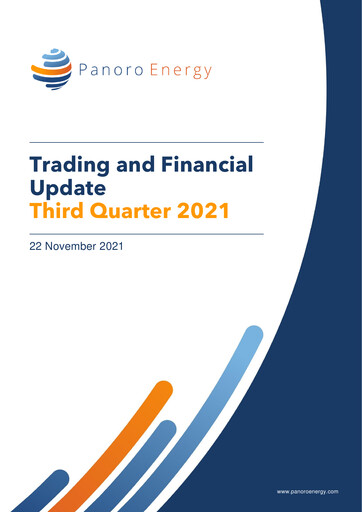 Panoro Energy

Trading and Financial Update
Third Quarter 2021

22 November 2021

www.panoroenergy.com